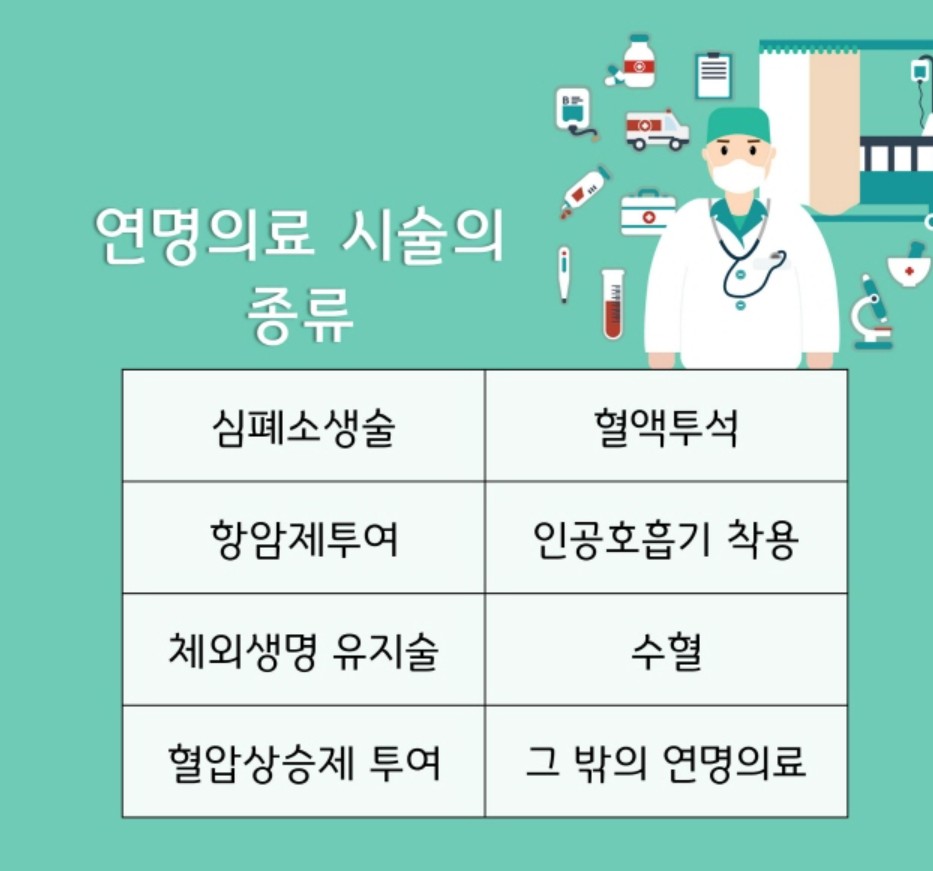 연명의료 시술의 종류

| 심폐소생술 | 혈액투석 |
|---|---|
| 항암제투여 | 인공호흡기 착용 |
| 체외생명 유지술 | 수혈 |
| 혈압상승제 투여 | 그 밖의 연명의료 |